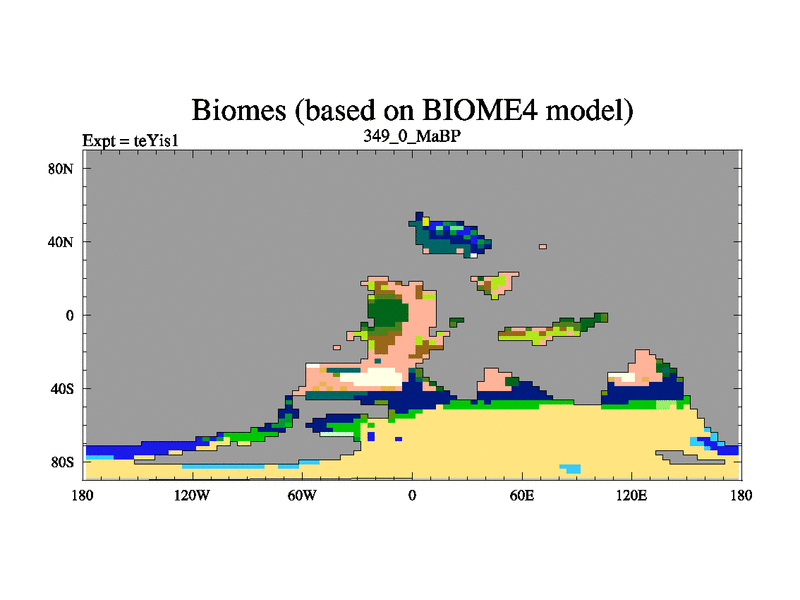 Biomes (based on BIOME4 model)
Expt = teYis1
349_0_MaBP

80N
40N
0
40S
80S

180
120W
60W
0
60E
120E
180